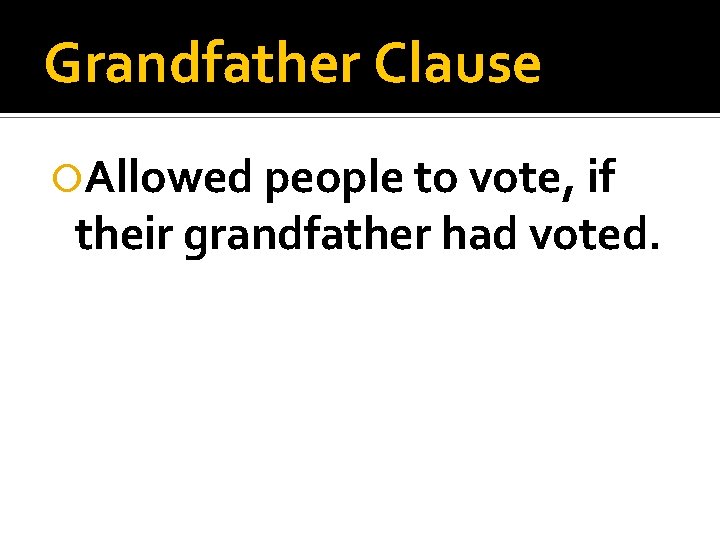 Grandfather Clause

Allowed people to vote, if their grandfather had voted.